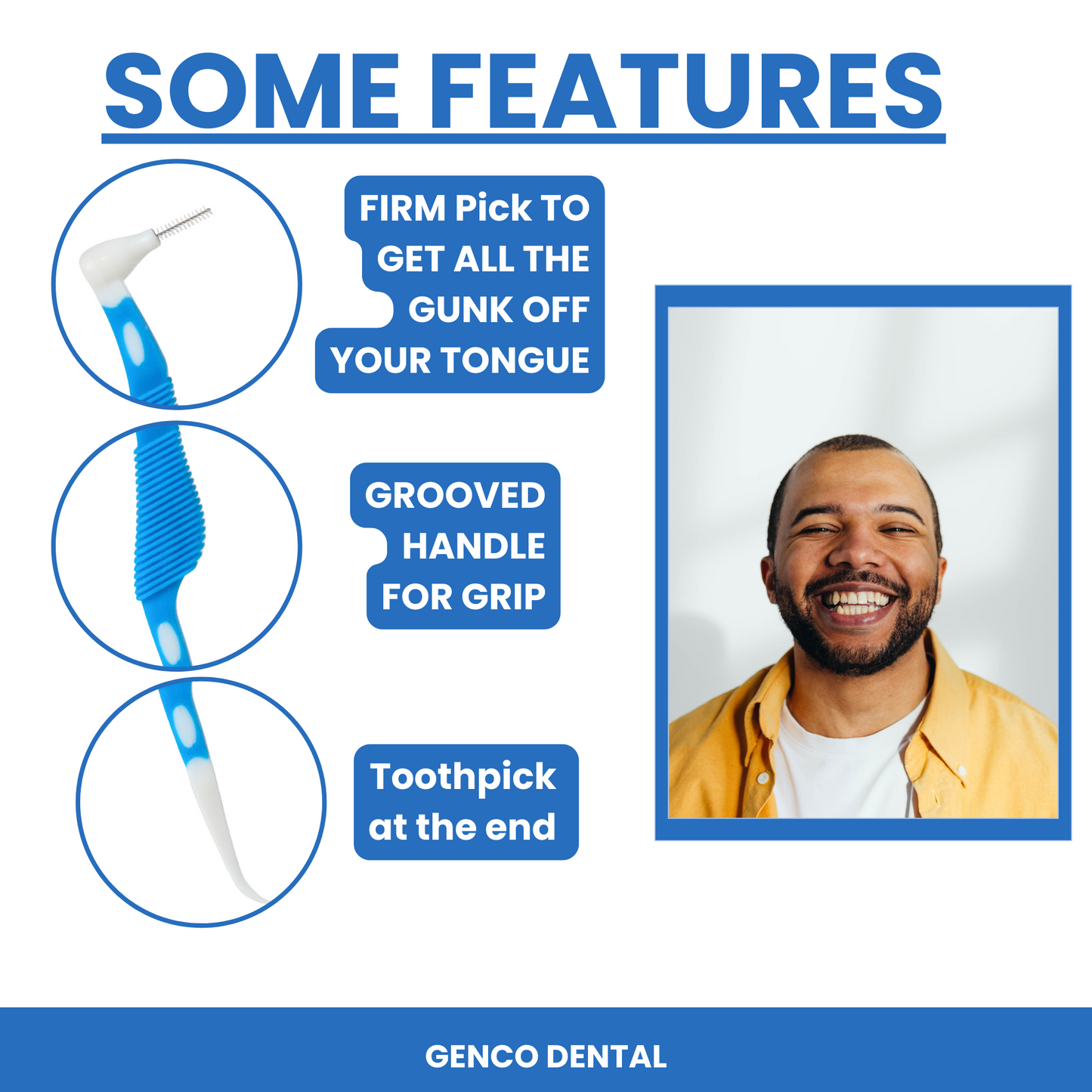 SOME FEATURES

FIRM Pick TO GET ALL THE GUNK OFF YOUR TONGUE

GROOVED HANDLE FOR GRIP

Toothpick at the end

GENCO DENTAL